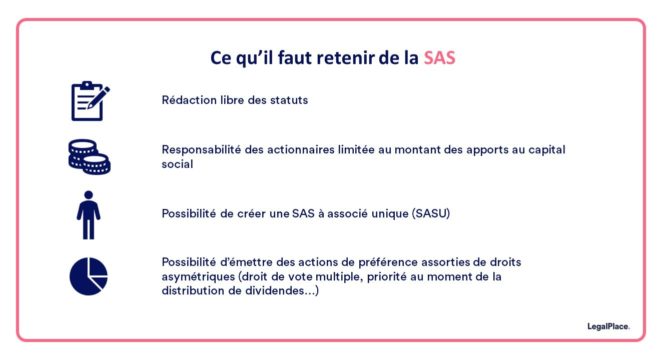 Ce qu'il faut retenir de la SAS

Rédaction libre des statuts

Responsabilité des actionnaires limitée au montant des apports au capital social

Possibilité de créer une SAS à associé unique (SASU)

Possibilité d'émettre des actions de préférence assorties de droits asymétriques (droit de vote multiple, priorité au moment de la distribution de dividendes...)

LegalPlace.